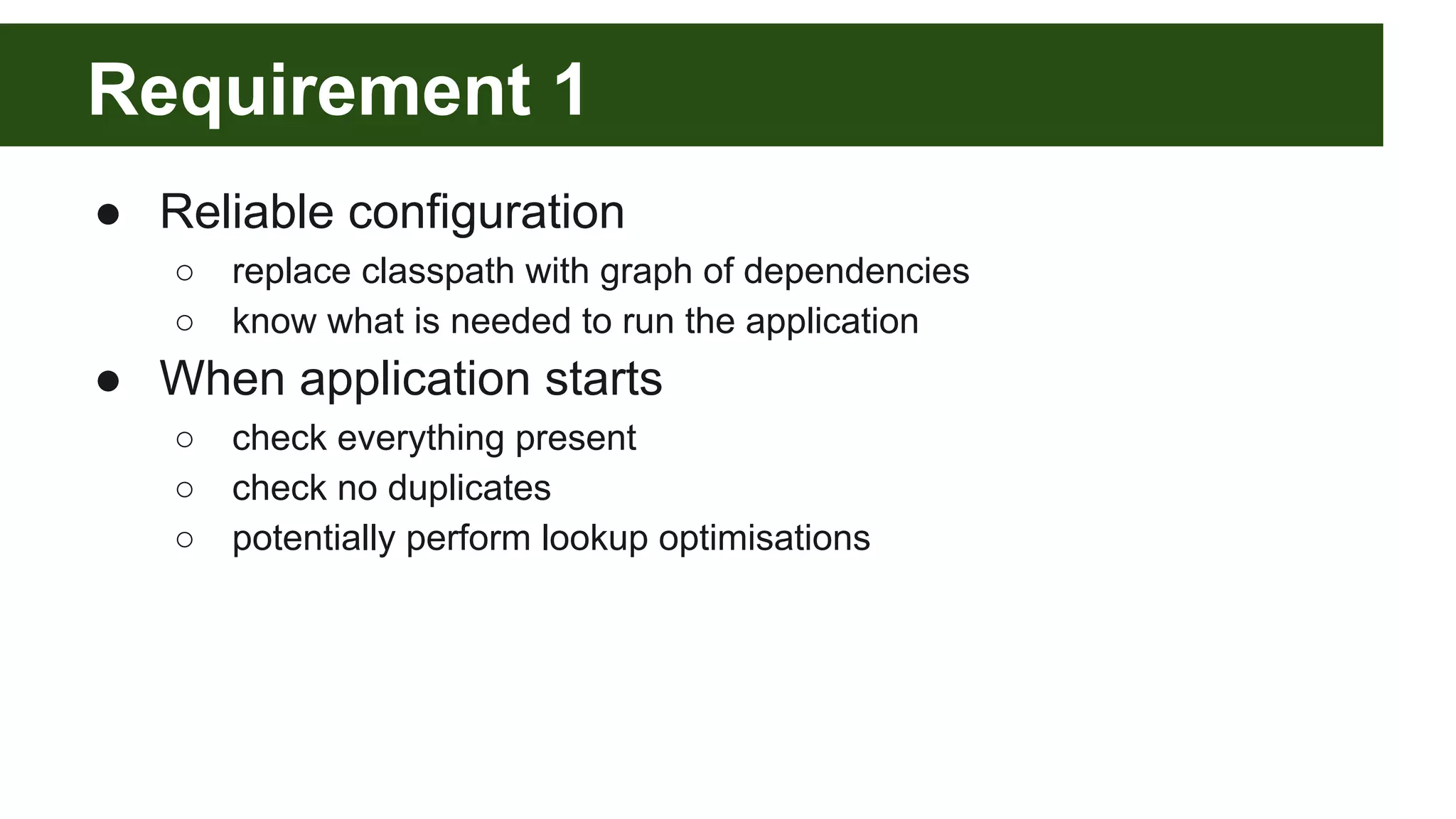 Requirement 1

● Reliable configuration
  ○ replace classpath with graph of dependencies
  ○ know what is needed to run the application
● When application starts
  ○ check everything present
  ○ check no duplicates
  ○ potentially perform lookup optimisations